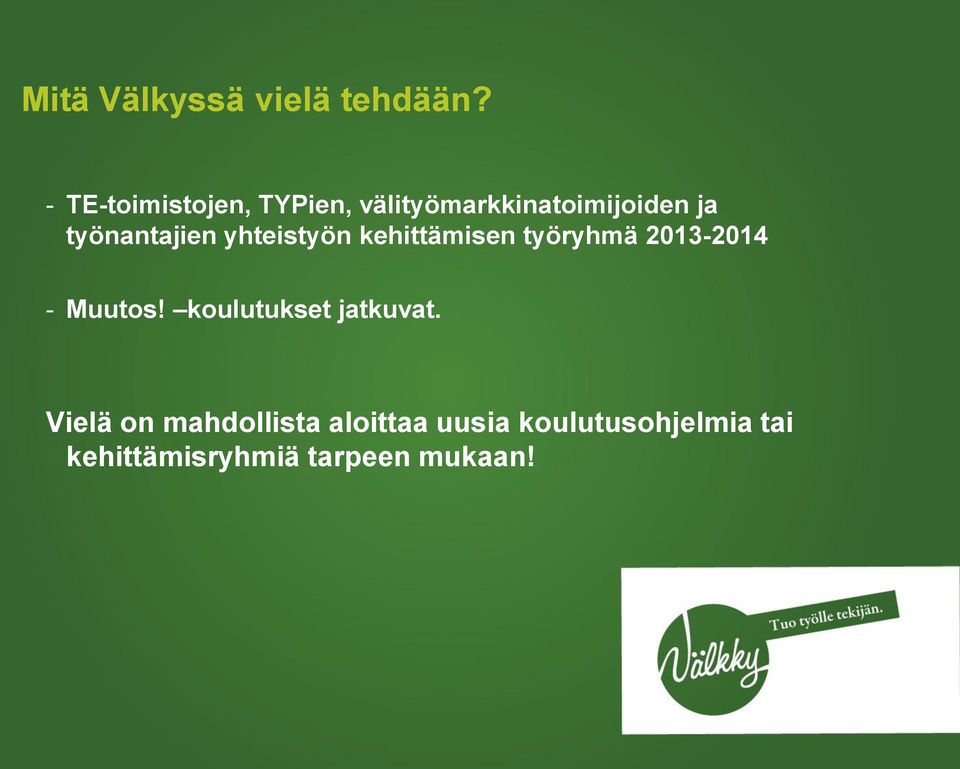 Mitä Välkyssä vielä tehdään?

- TE-toimistojen, TYPien, välityömarkkinatoimijoiden ja työnantajien yhteistyön kehittämisen työryhmä 2013-2014

- Muutos! –koulutukset jatkuvat.

Vielä on mahdollista aloittaa uusia koulutusohjelmia tai kehittämisryhmiä tarpeen mukaan!

Välkky

Tuo työlle tekijän.